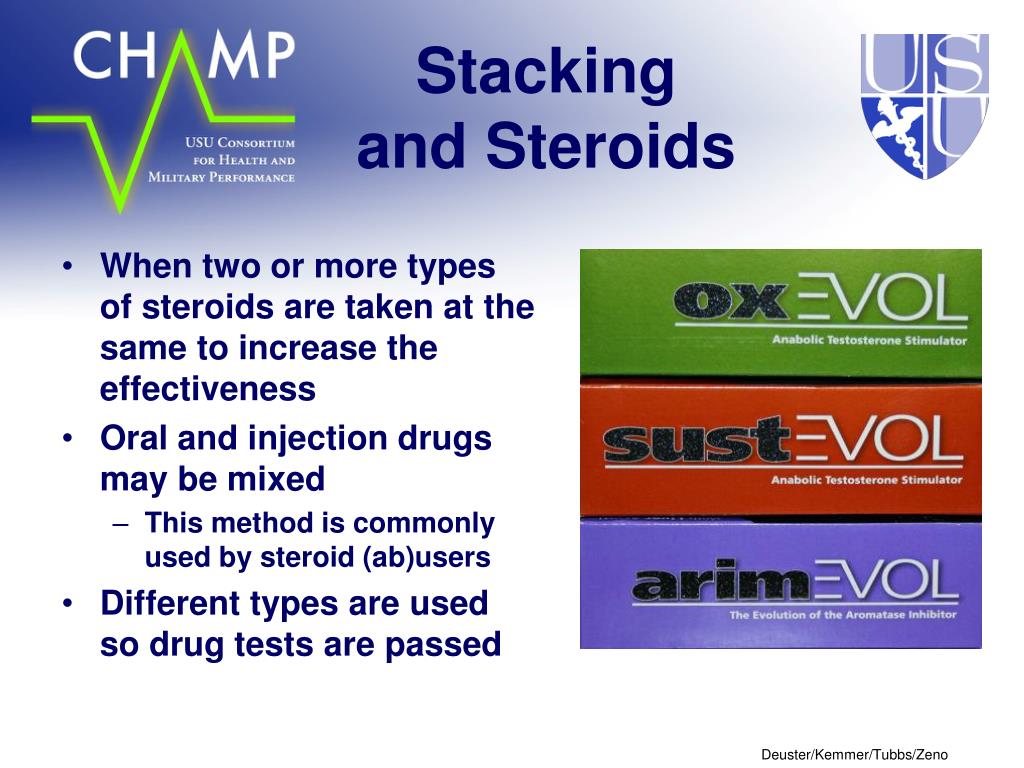 CHAMP
USU Consortium for Health and Military Performance

Stacking and Steroids

USU

• When two or more types of steroids are taken at the same to increase the effectiveness
• Oral and injection drugs may be mixed
– This method is commonly used by steroid (ab)users
• Different types are used so drug tests are passed

oxEVOL
Anabolic Testosterone Stimulator

sustEVOL
Anabolic Testosterone Stimulator

arimEVOL
The Evolution of the Aromatase Inhibitor

Deuster/Kemmer/Tubbs/Zeno